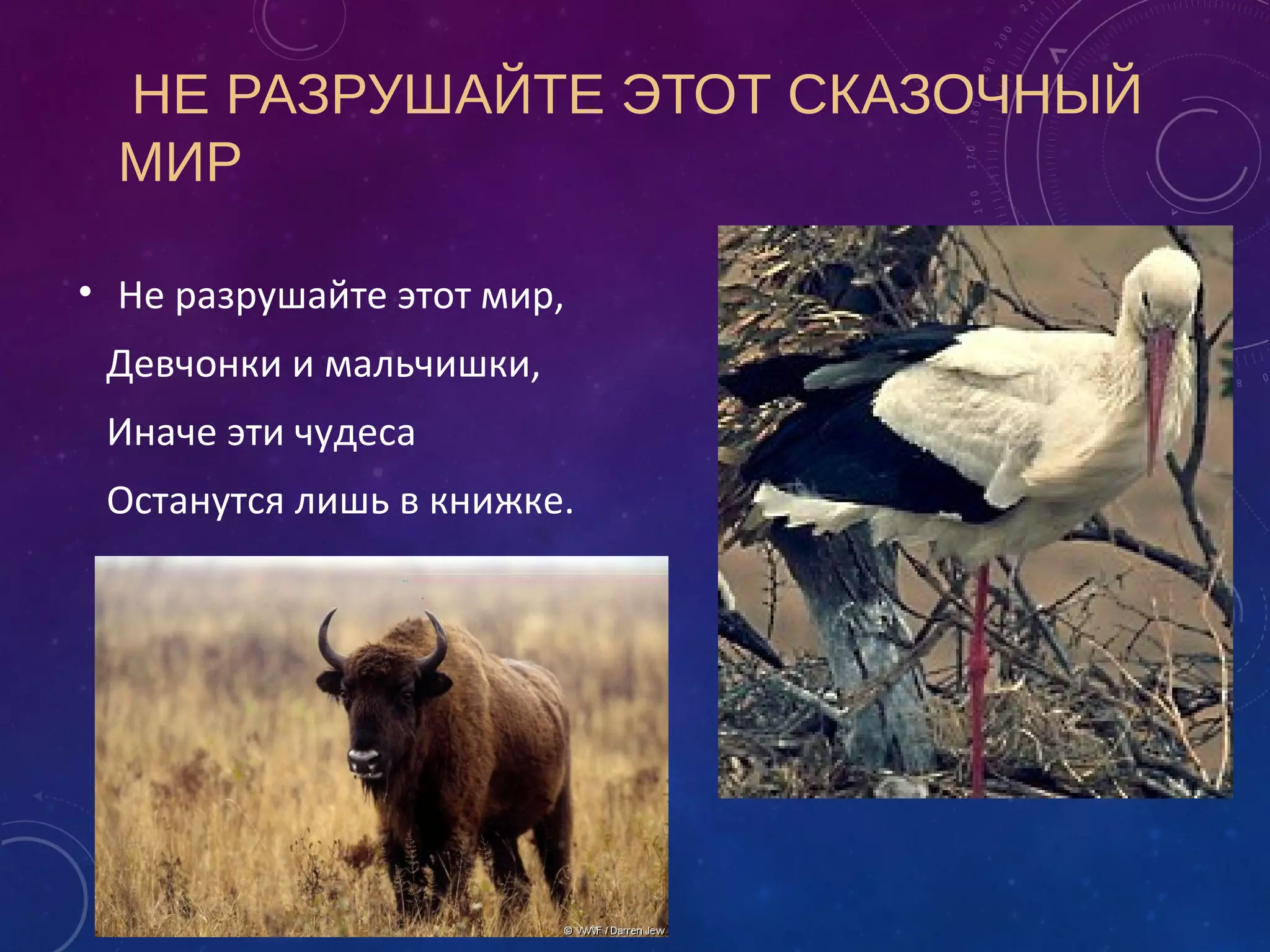 НЕ РАЗРУШАЙТЕ ЭТОТ СКАЗОЧНЫЙ МИР

• Не разрушайте этот мир,

Девчонки и мальчишки,

Иначе эти чудеса

Останутся лишь в книжке.

© WWF / Darren Jew